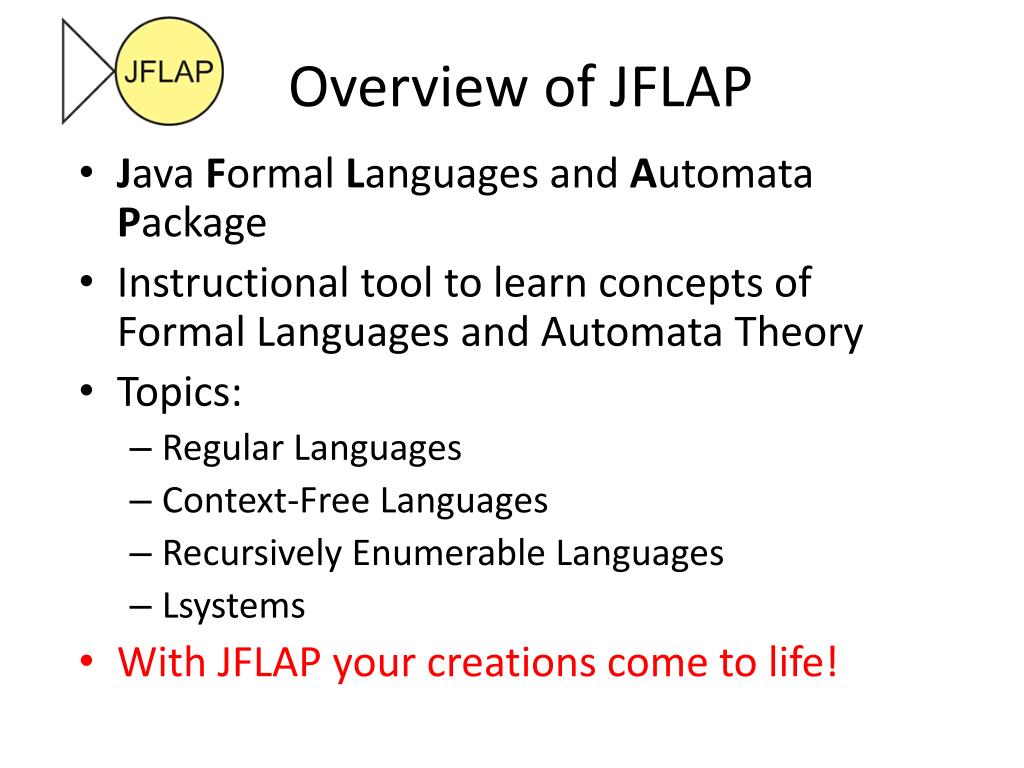 JFLAP

Overview of JFLAP

• Java Formal Languages and Automata Package
• Instructional tool to learn concepts of Formal Languages and Automata Theory
• Topics:
– Regular Languages
– Context-Free Languages
– Recursively Enumerable Languages
– Lsystems
• With JFLAP your creations come to life!